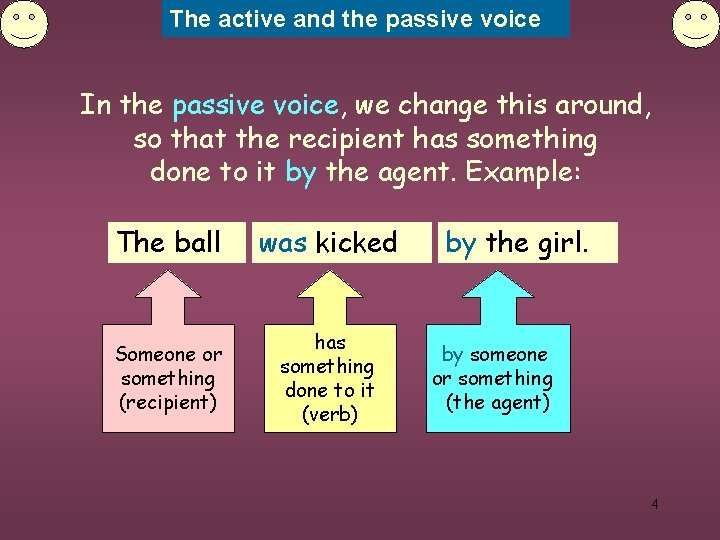 The active and the passive voice

In the passive voice, we change this around, so that the recipient has something done to it by the agent. Example:

The ball

was kicked

by the girl.

Someone or something (recipient)

has something done to it (verb)

by someone or something (the agent)

4